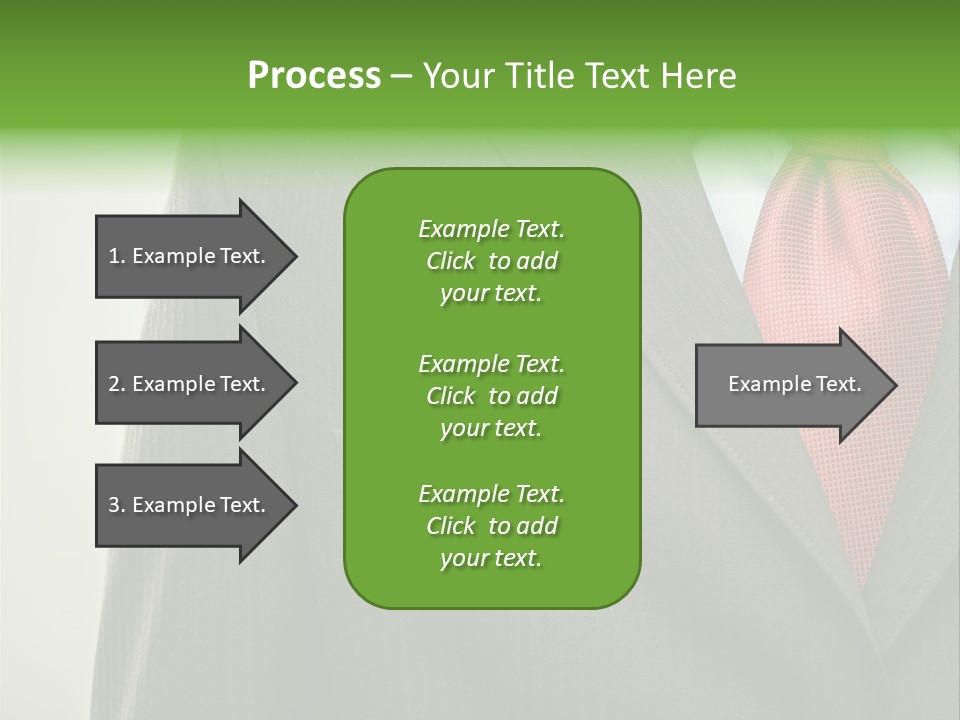 Process – Your Title Text Here

1. Example Text.

2. Example Text.

3. Example Text.

Example Text. Click to add your text.

Example Text. Click to add your text.

Example Text. Click to add your text.

Example Text.